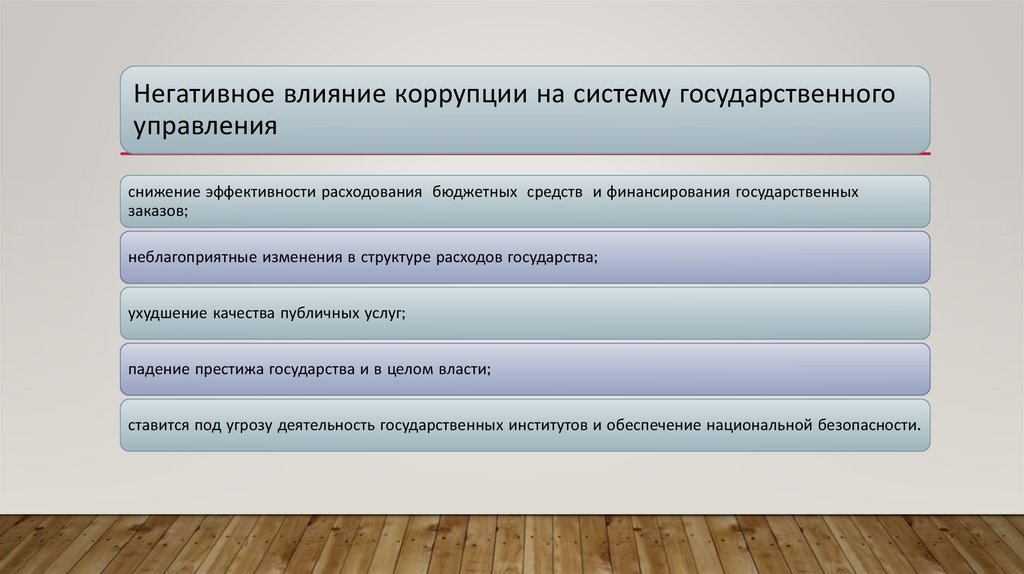 Негативное влияние коррупции на систему государственного управления

снижение эффективности расходования бюджетных средств и финансирования государственных заказов;

неблагоприятные изменения в структуре расходов государства;

ухудшение качества публичных услуг;

падение престижа государства и в целом власти;

ставится под угрозу деятельность государственных институтов и обеспечение национальной безопасности.